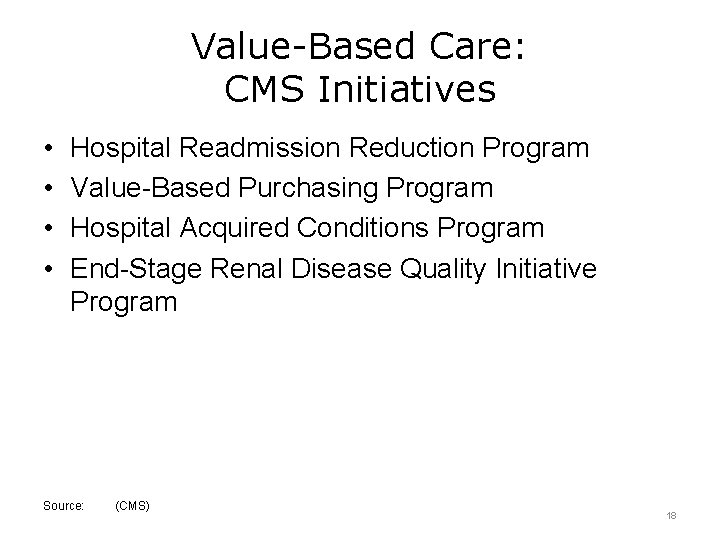 Value-Based Care:
CMS Initiatives

• Hospital Readmission Reduction Program
• Value-Based Purchasing Program
• Hospital Acquired Conditions Program
• End-Stage Renal Disease Quality Initiative Program

Source: (CMS)

18